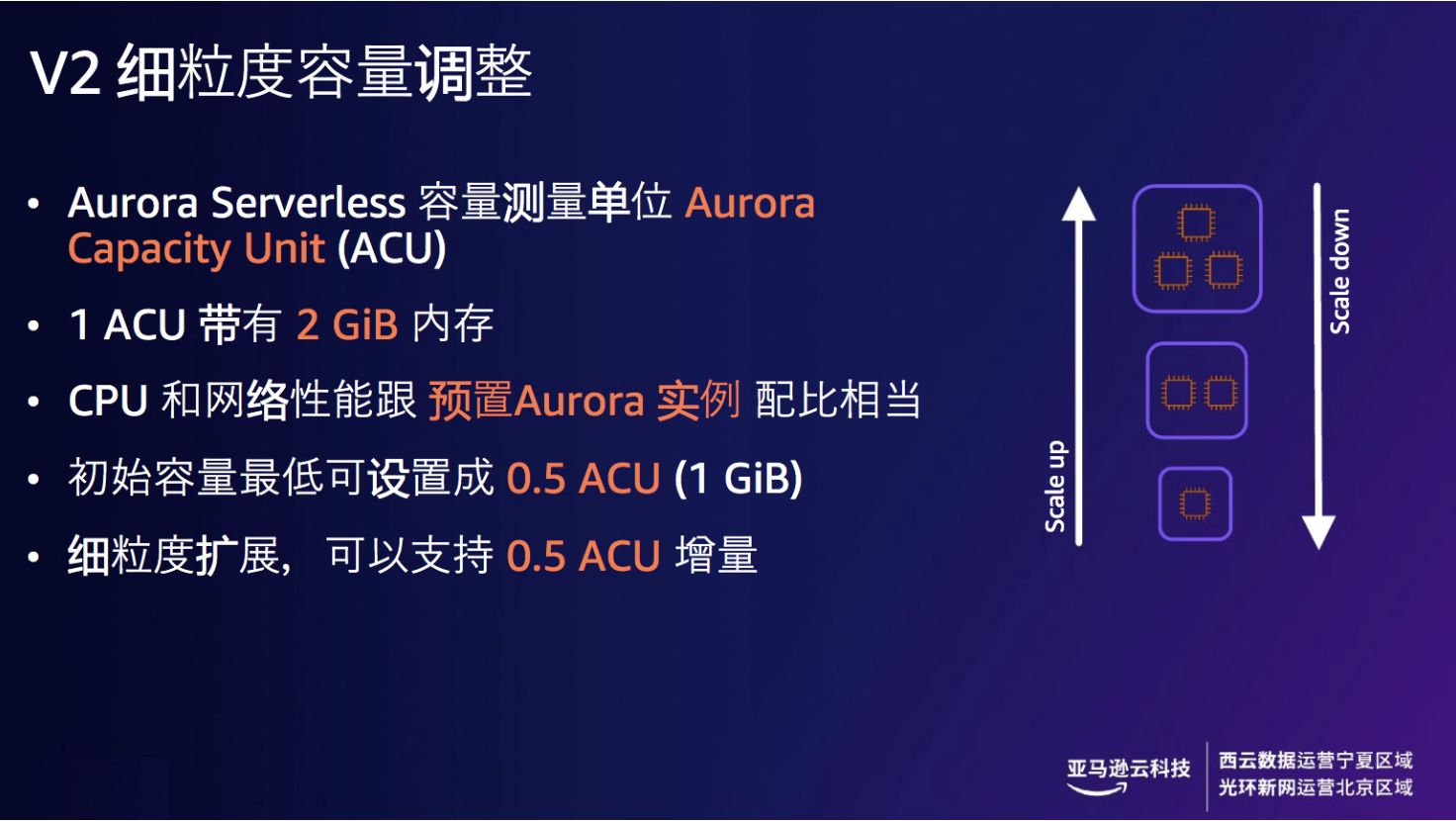 V2 细粒度容量调整

• Aurora Serverless 容量测量单位 Aurora Capacity Unit (ACU)
• 1 ACU 带有 2 GiB 内存
• CPU 和网络性能跟 预置Aurora 实例 配比相当
• 初始容量最低可设置成 0.5 ACU (1 GiB)
• 细粒度扩展， 可以支持 0.5 ACU 增量

Scale up

Scale down

亚马逊云科技

西云数据运营宁夏区域
光环新网运营北京区域